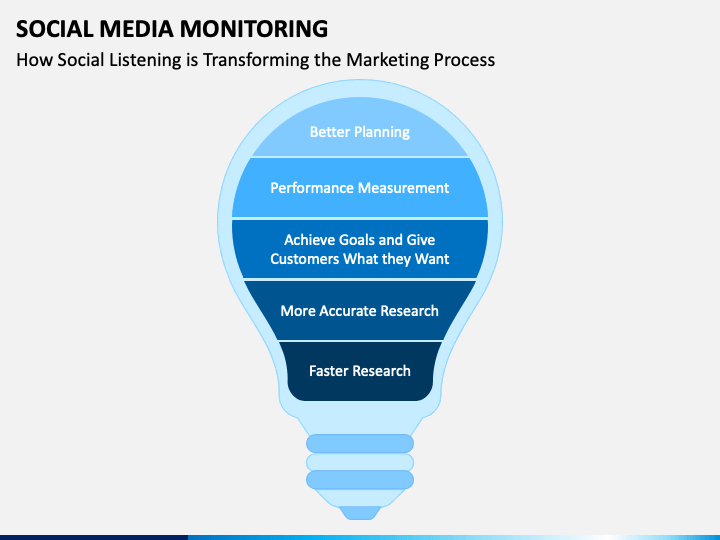 SOCIAL MEDIA MONITORING
How Social Listening is Transforming the Marketing Process

Better Planning

Performance Measurement

Achieve Goals and Give Customers What they Want

More Accurate Research

Faster Research